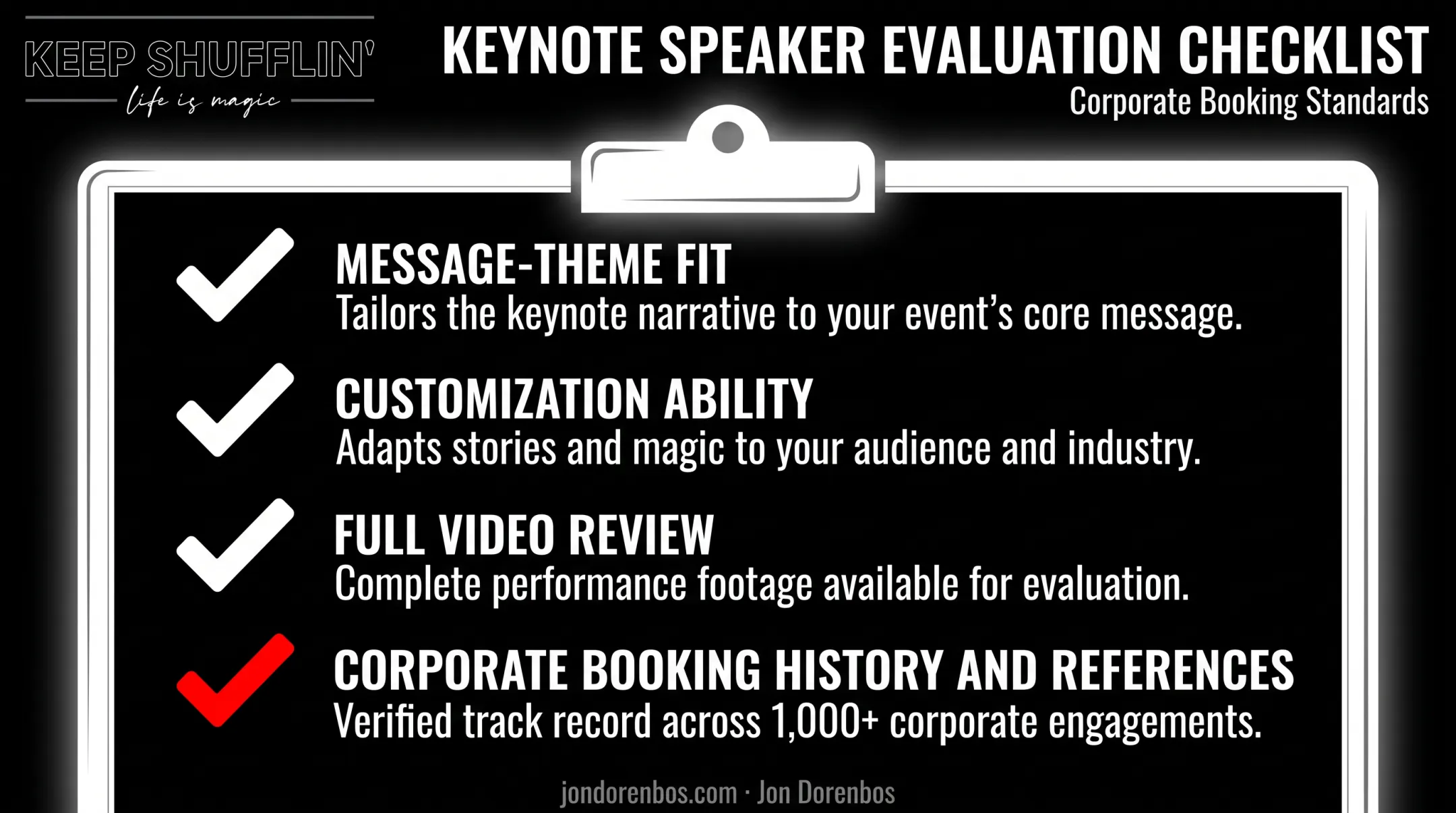 KEEP SHUFFLIN'
life is magic

KEYNOTE SPEAKER EVALUATION CHECKLIST
Corporate Booking Standards

MESSAGE-THEME FIT
Tailors the keynote narrative to your event's core message.

CUSTOMIZATION ABILITY
Adapts stories and magic to your audience and industry.

FULL VIDEO REVIEW
Complete performance footage available for evaluation.

CORPORATE BOOKING HISTORY AND REFERENCES
Verified track record across 1,000+ corporate engagements.

jondorenbos.com · Jon Dorenbos